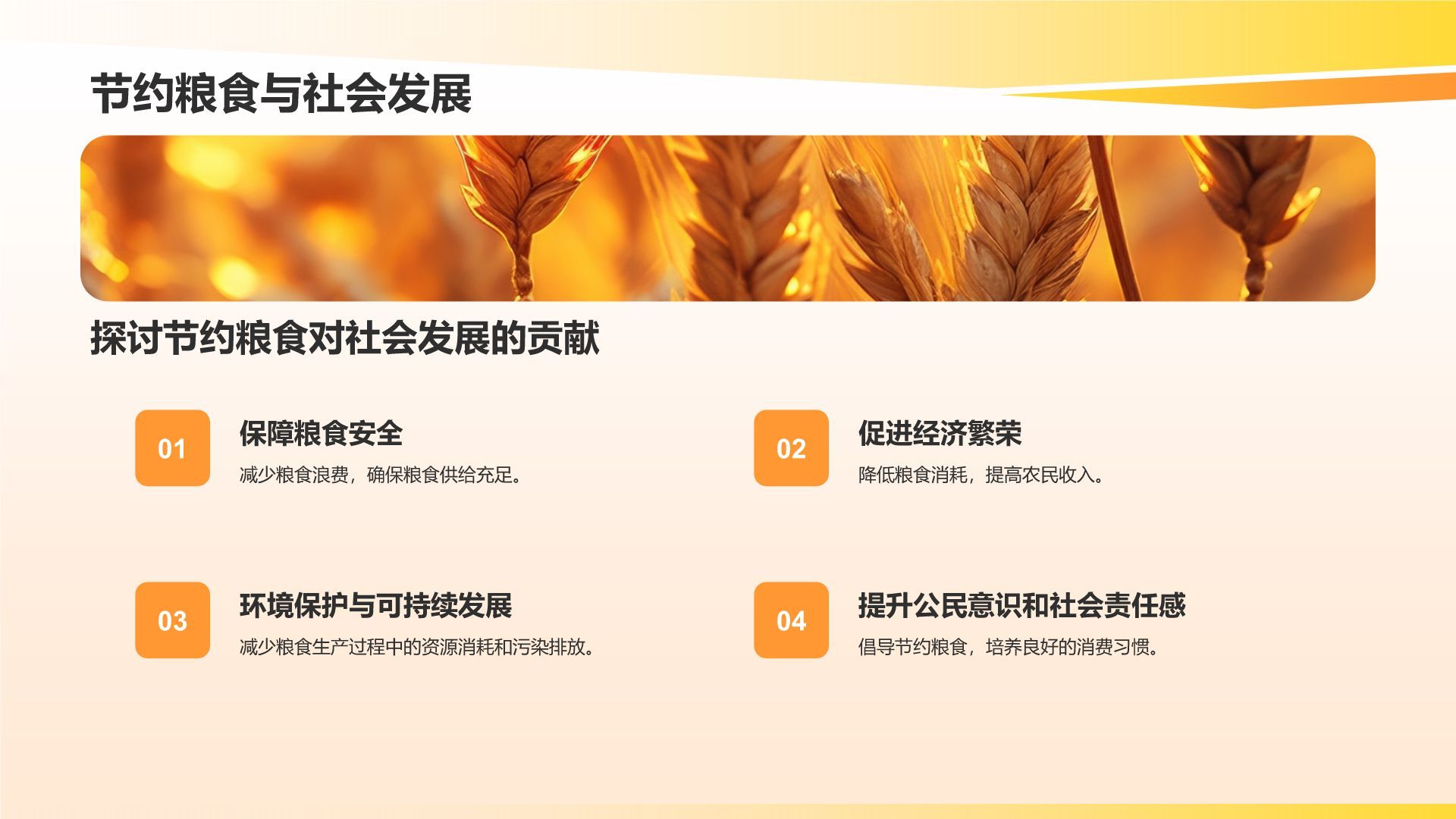 节约粮食与社会发展

探讨节约粮食对社会发展的贡献

01
保障粮食安全
减少粮食浪费，确保粮食供给充足。

02
促进经济繁荣
降低粮食消耗，提高农民收入。

03
环境保护与可持续发展
减少粮食生产过程中的资源消耗和污染排放。

04
提升公民意识和社会责任感
倡导节约粮食，培养良好的消费习惯。